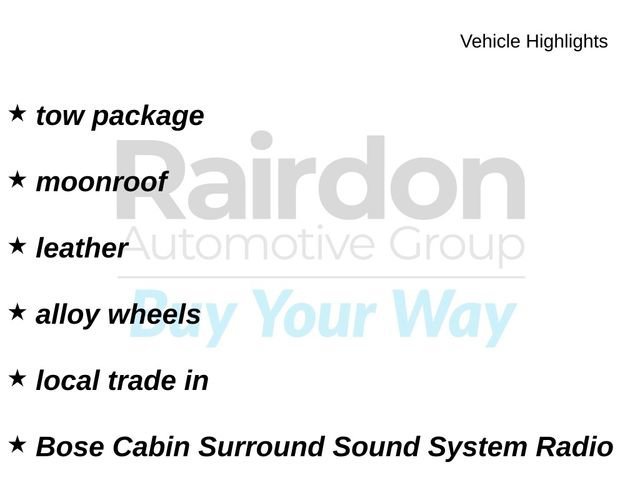 Vehicle Highlights

★ tow package

★ moonroof

★ leather

★ alloy wheels

★ local trade in

★ Bose Cabin Surround Sound System Radio

Rairdon
Automotive Group
Buy Your Way